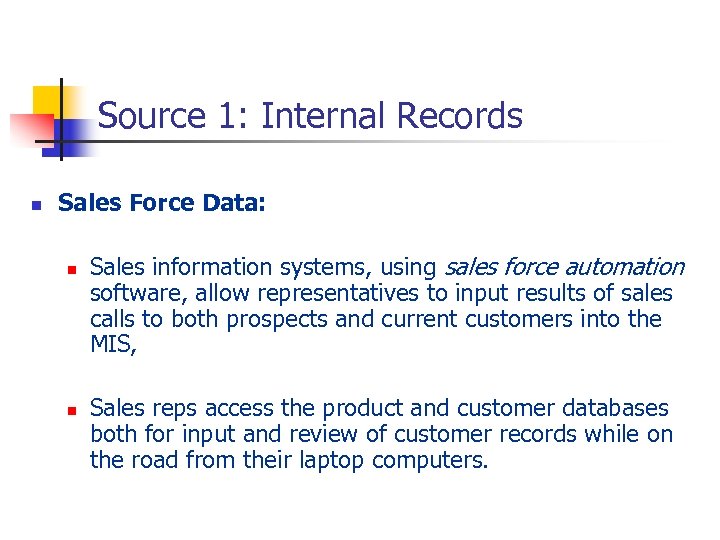 Source 1: Internal Records

Sales Force Data:

Sales information systems, using sales force automation software, allow representatives to input results of sales calls to both prospects and current customers into the MIS,

Sales reps access the product and customer databases both for input and review of customer records while on the road from their laptop computers.